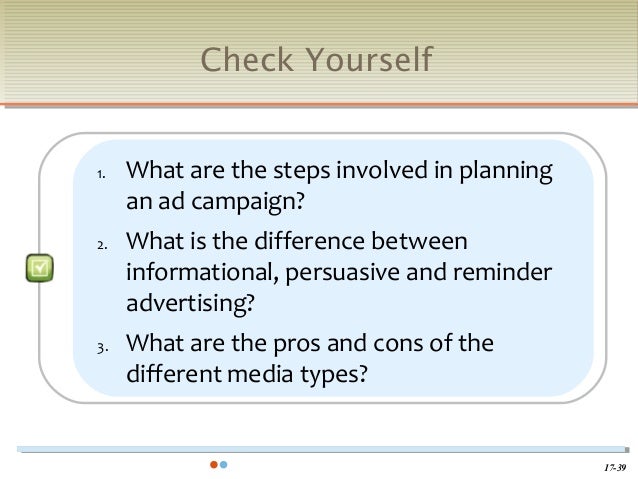 Check Yourself

1. What are the steps involved in planning an ad campaign?
2. What is the difference between informational, persuasive and reminder advertising?
3. What are the pros and cons of the different media types?

17-39